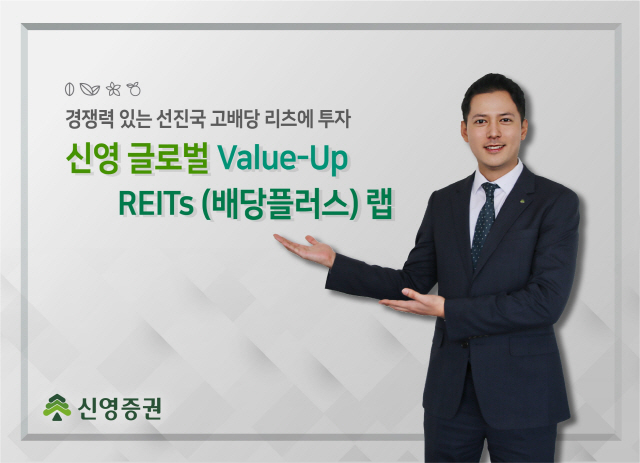 경쟁력 있는 선진국 고배당 리츠에 투자

신영 글로벌 Value-Up REITs (배당플러스) 랩

신영증권